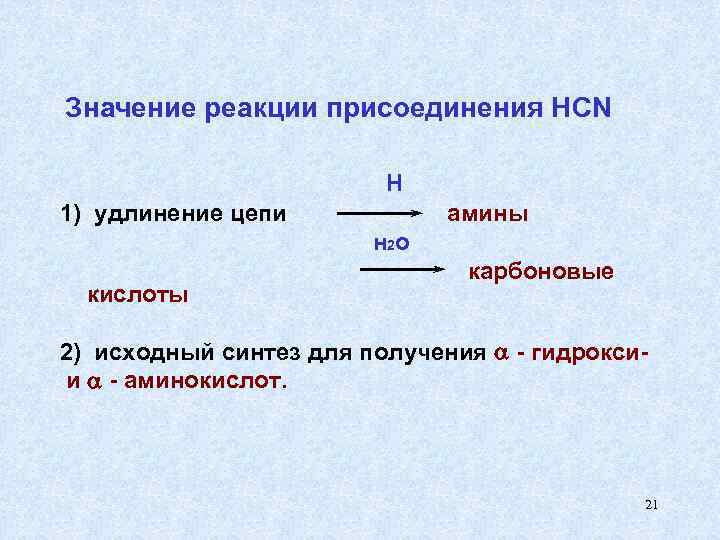 Значение реакции присоединения HCN

1) удлинение цепи $\xrightarrow{H}$ амины

$\xrightarrow{H_2O}$ карбоновые кислоты

2) исходный синтез для получения $\alpha$ - гидрокси- и $\alpha$ - аминокислот.

21